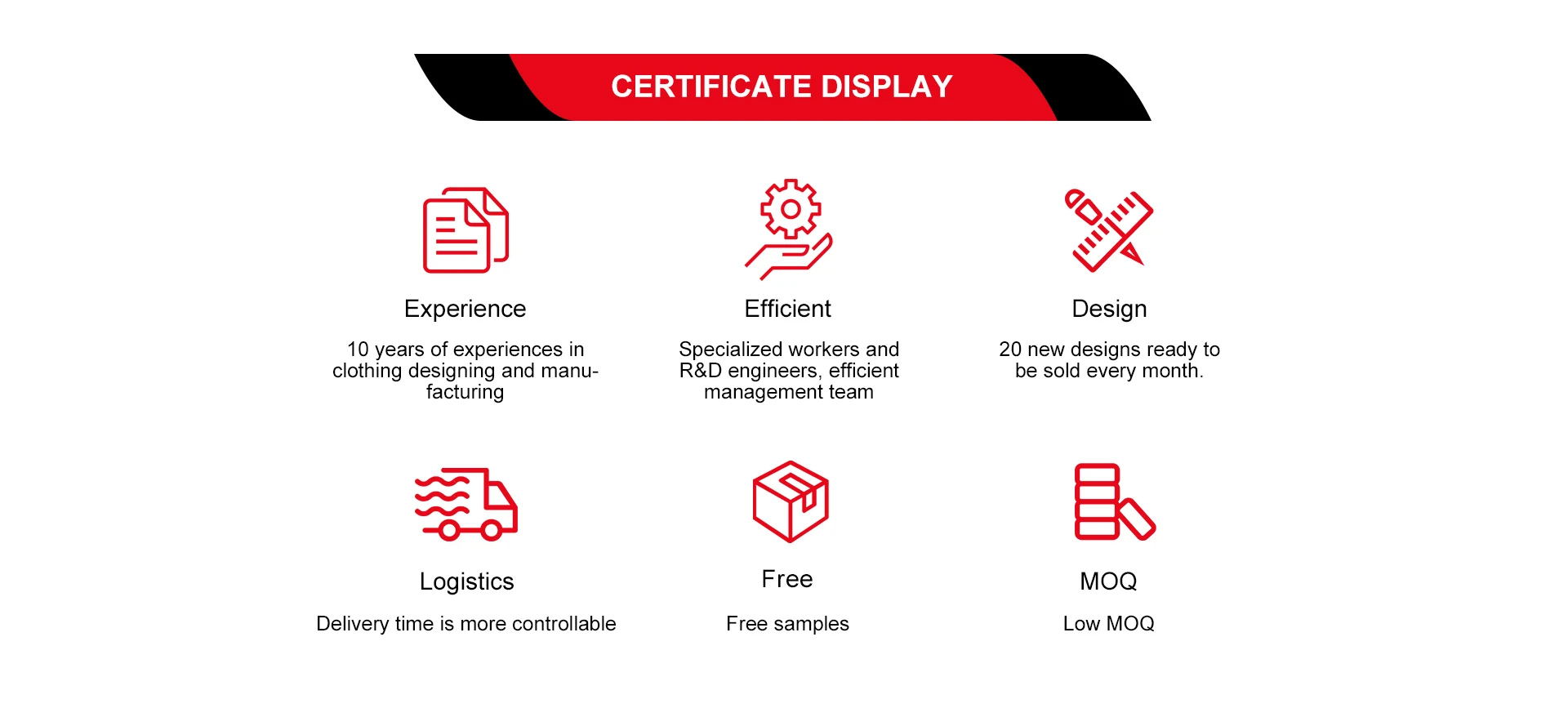 CERTIFICATE DISPLAY

Experience

10 years of experiences in clothing designing and manufacturing

Efficient

Specialized workers and R&D engineers, efficient management team

Design

20 new designs ready to be sold every month.

Logistics

Delivery time is more controllable

Free

Free samples

MOQ

Low MOQ